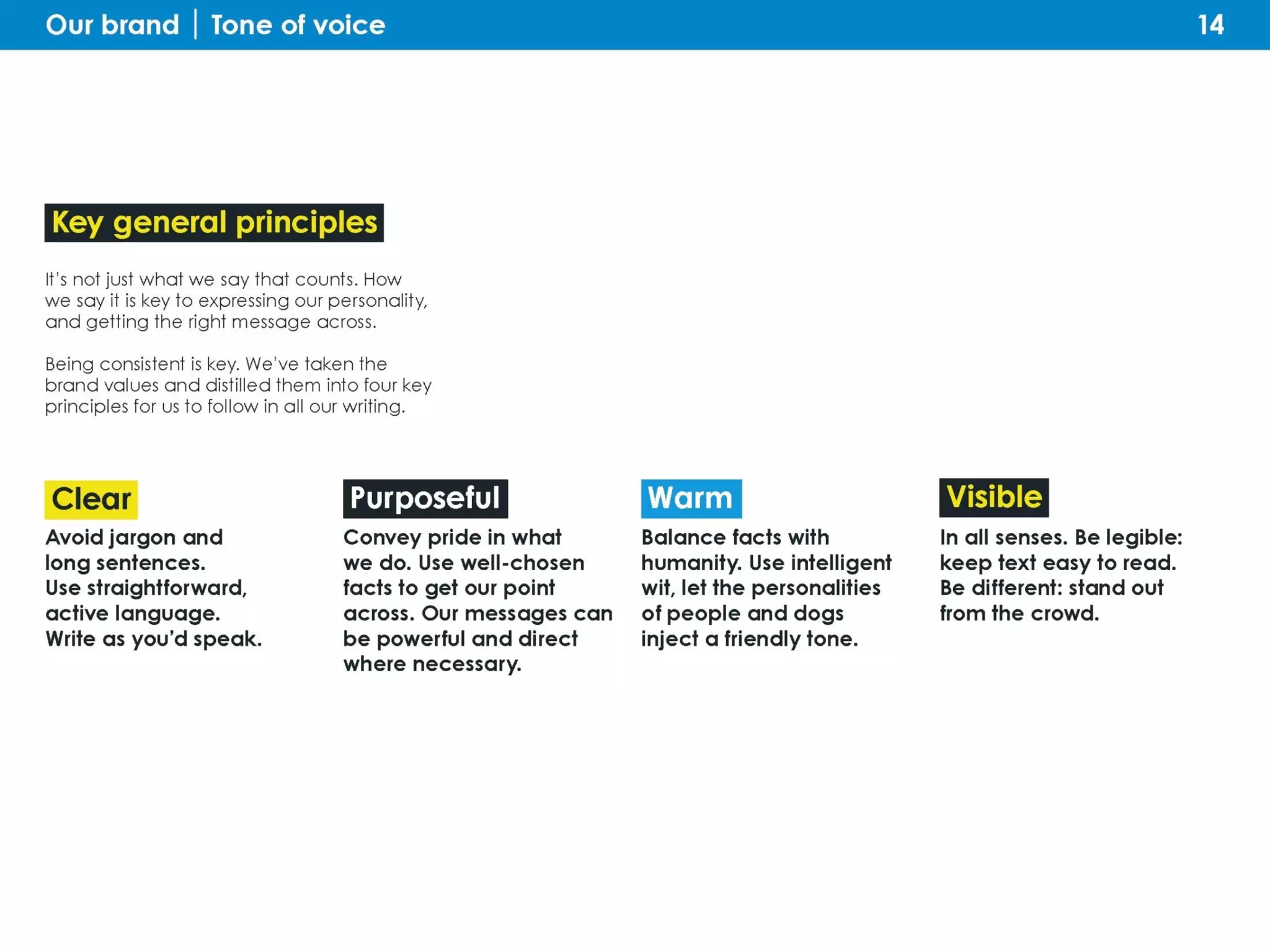 Our brand | Tone of voice

14

Key general principles

It's not just what we say that counts. How we say it is key to expressing our personality, and getting the right message across.

Being consistent is key. We've taken the brand values and distilled them into four key principles for us to follow in all our writing.

Clear

Avoid jargon and long sentences. Use straightforward, active language. Write as you'd speak.

Purposeful

Convey pride in what we do. Use well-chosen facts to get our point across. Our messages can be powerful and direct where necessary.

Warm

Balance facts with humanity. Use intelligent wit, let the personalities of people and dogs inject a friendly tone.

Visible

In all senses. Be legible: keep text easy to read. Be different: stand out from the crowd.